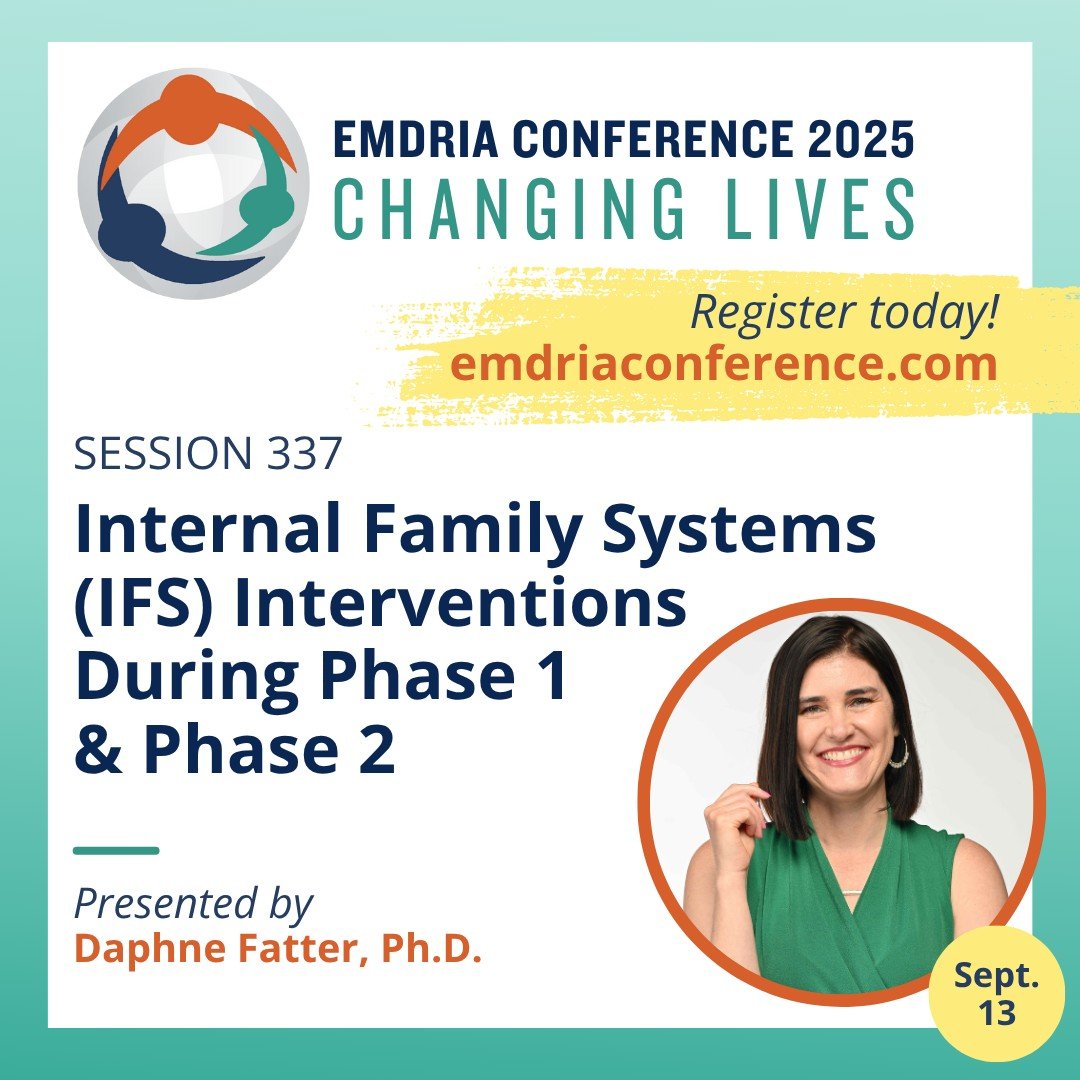 EMDRIA CONFERENCE 2025
CHANGING LIVES

Register today!
emdriaconference.com

SESSION 337

Internal Family Systems (IFS) Interventions During Phase 1 & Phase 2

Presented by
Daphne Fatter, Ph.D.

Sept. 13